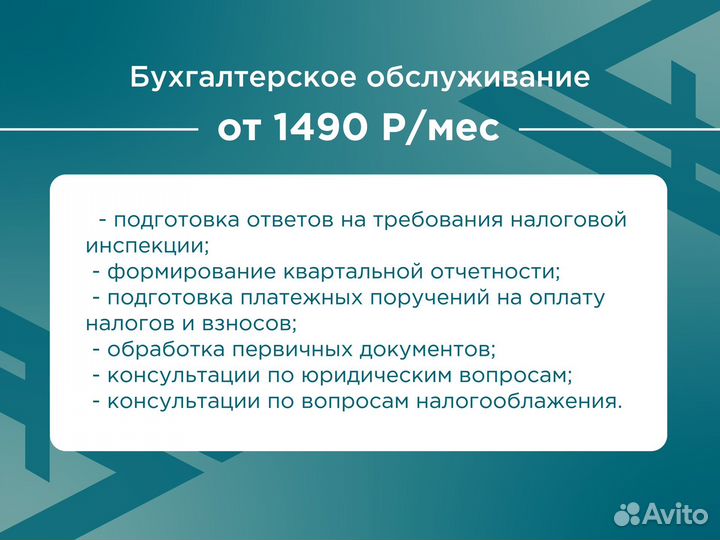 Бухгалтерское обслуживание
от 1490 Р/мес

- подготовка ответов на требования налоговой инспекции;
- формирование квартальной отчетности;
- подготовка платежных поручений на оплату налогов и взносов;
- обработка первичных документов;
- консультации по юридическим вопросам;
- консультации по вопросам налогооблажения.

Avito